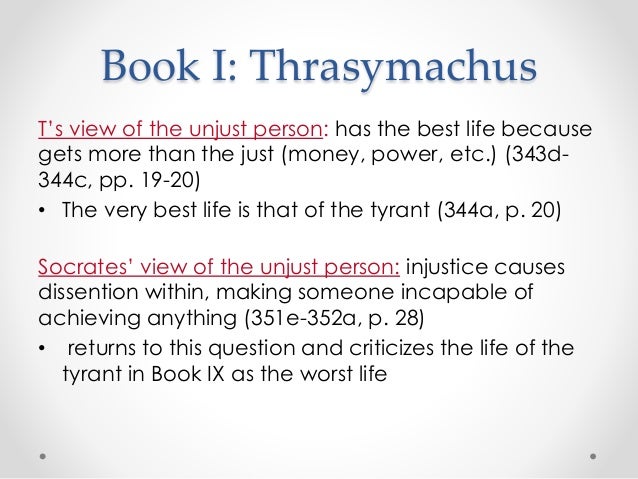 Book I: Thrasymachus

T's view of the unjust person: has the best life because gets more than the just (money, power, etc.) (343d-344c, pp. 19-20)

• The very best life is that of the tyrant (344a, p. 20)

Socrates' view of the unjust person: injustice causes dissention within, making someone incapable of achieving anything (351e-352a, p. 28)

• returns to this question and criticizes the life of the tyrant in Book IX as the worst life